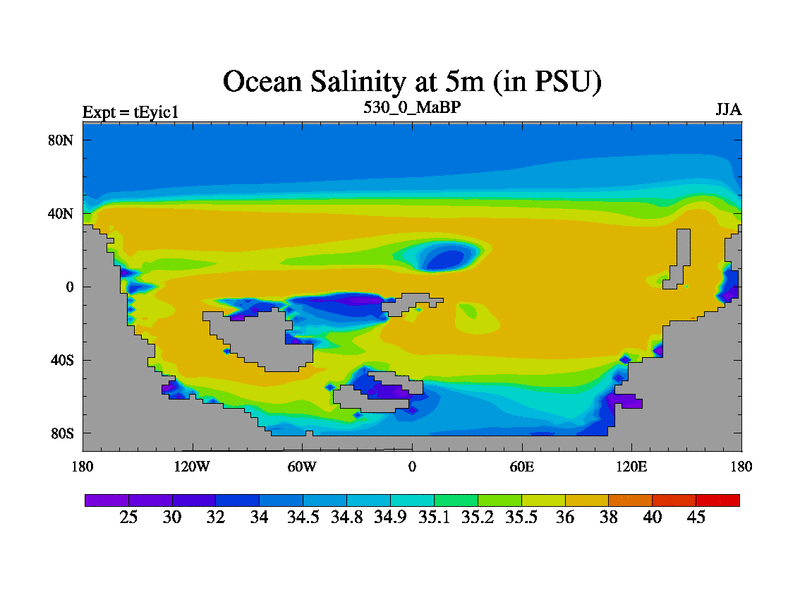 Ocean Salinity at 5m (in PSU)

Expt = tEyic1

530_0_MaBP

JJA

80N
40N
0
40S
80S

180
120W
60W
0
60E
120E
180

25 30 32 34 34.5 34.8 34.9 35.1 35.2 35.5 36 38 40 45